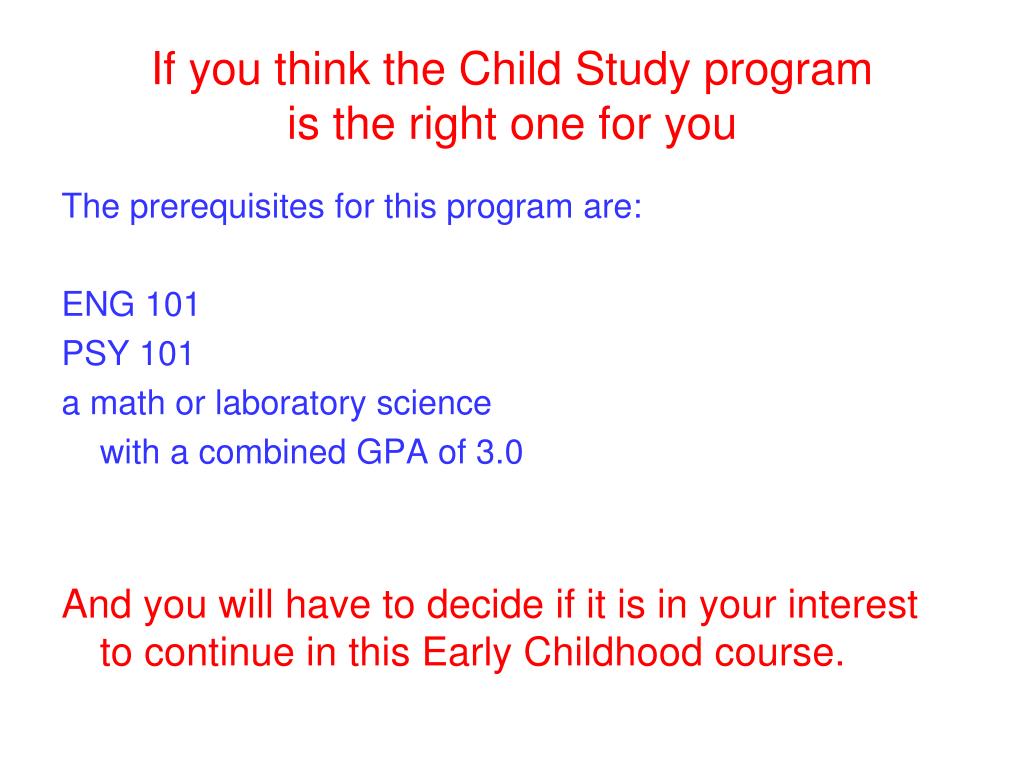 If you think the Child Study program is the right one for you

The prerequisites for this program are:

ENG 101
PSY 101
a math or laboratory science
with a combined GPA of 3.0

And you will have to decide if it is in your interest to continue in this Early Childhood course.